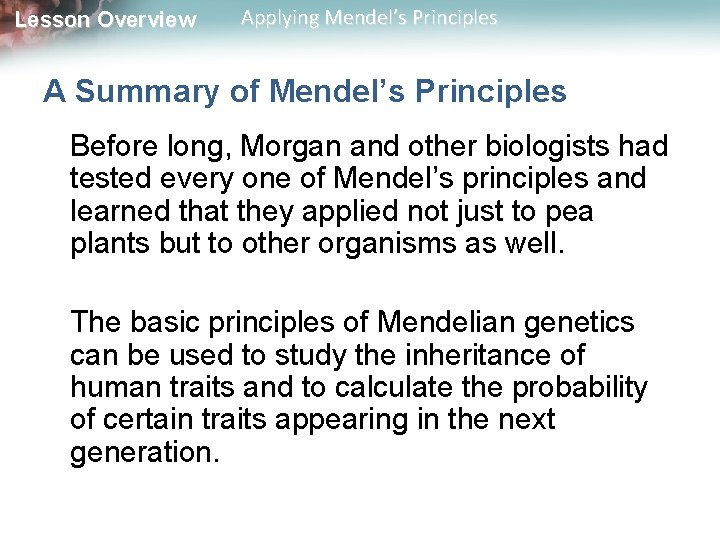 Lesson Overview Applying Mendel's Principles

A Summary of Mendel's Principles

Before long, Morgan and other biologists had tested every one of Mendel's principles and learned that they applied not just to pea plants but to other organisms as well.

The basic principles of Mendelian genetics can be used to study the inheritance of human traits and to calculate the probability of certain traits appearing in the next generation.